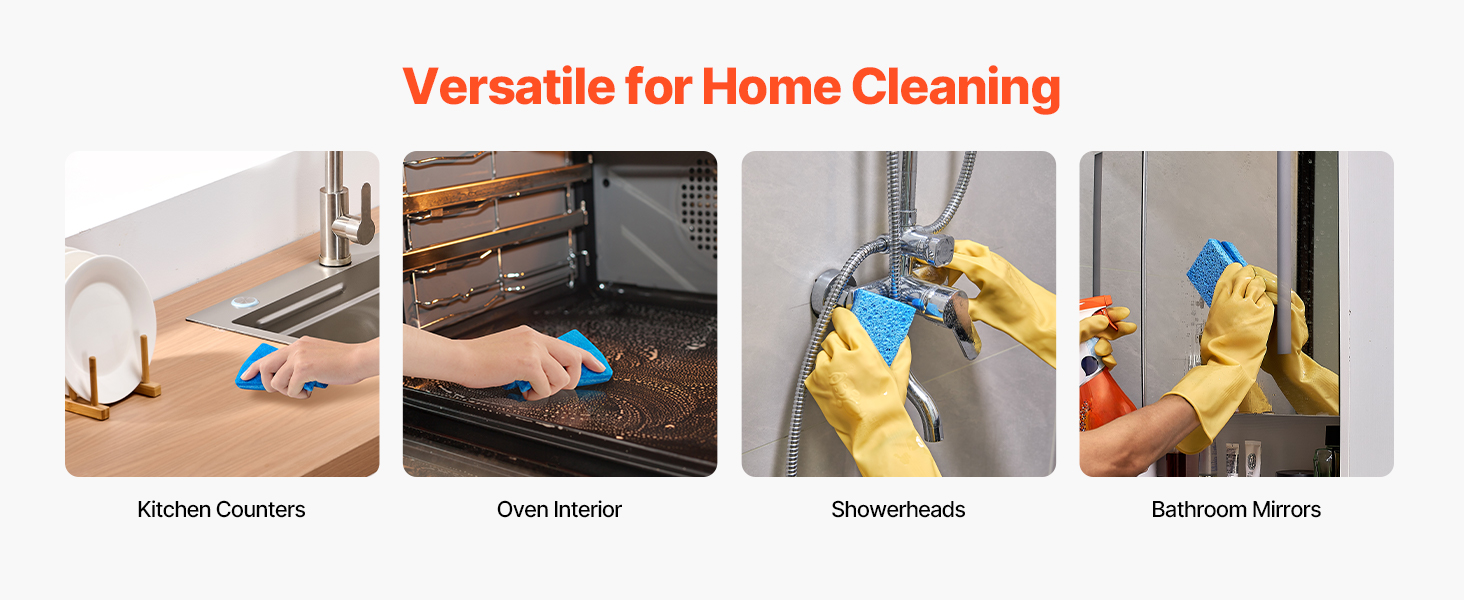 Versatile for Home Cleaning

Kitchen Counters

Oven Interior

Showerheads

Bathroom Mirrors